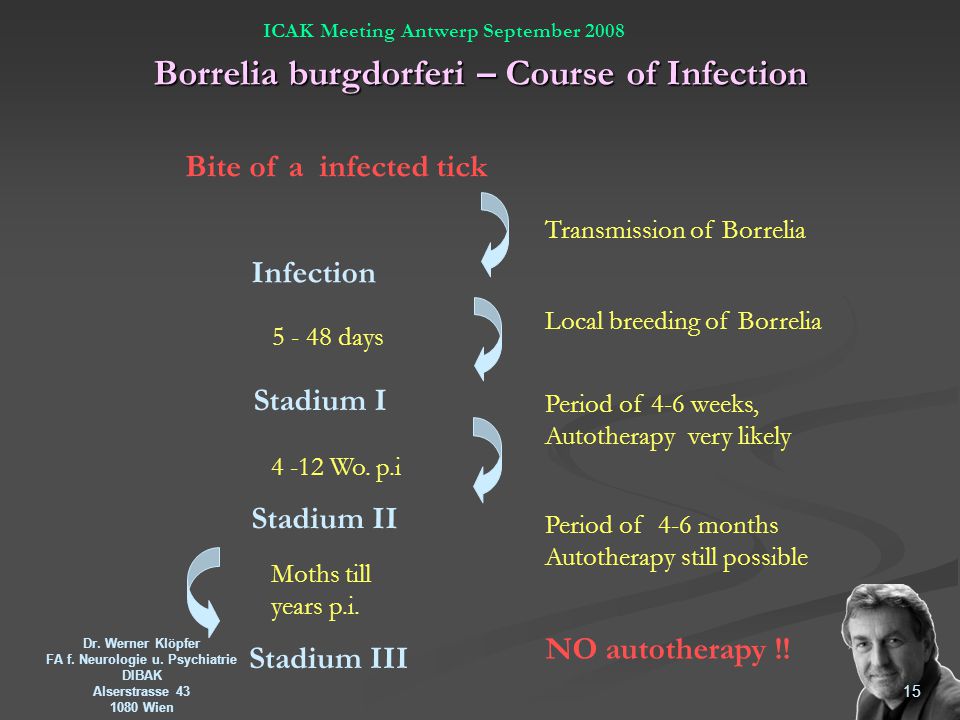 ICAK Meeting Antwerp September 2008

Borrelia burgdorferi – Course of Infection

Bite of a infected tick

Transmission of Borrelia

Infection

5 - 48 days

Local breeding of Borrelia

Stadium I

Period of 4-6 weeks, Autotherapy very likely

4 -12 Wo. p.i

Stadium II

Period of 4-6 months Autotherapy still possible

Moths till years p.i.

Stadium III

NO autotherapy !!

Dr. Werner Klöpfer
FA f. Neurologie u. Psychiatrie
DIBAK
Alserstrasse 43
1080 Wien

15